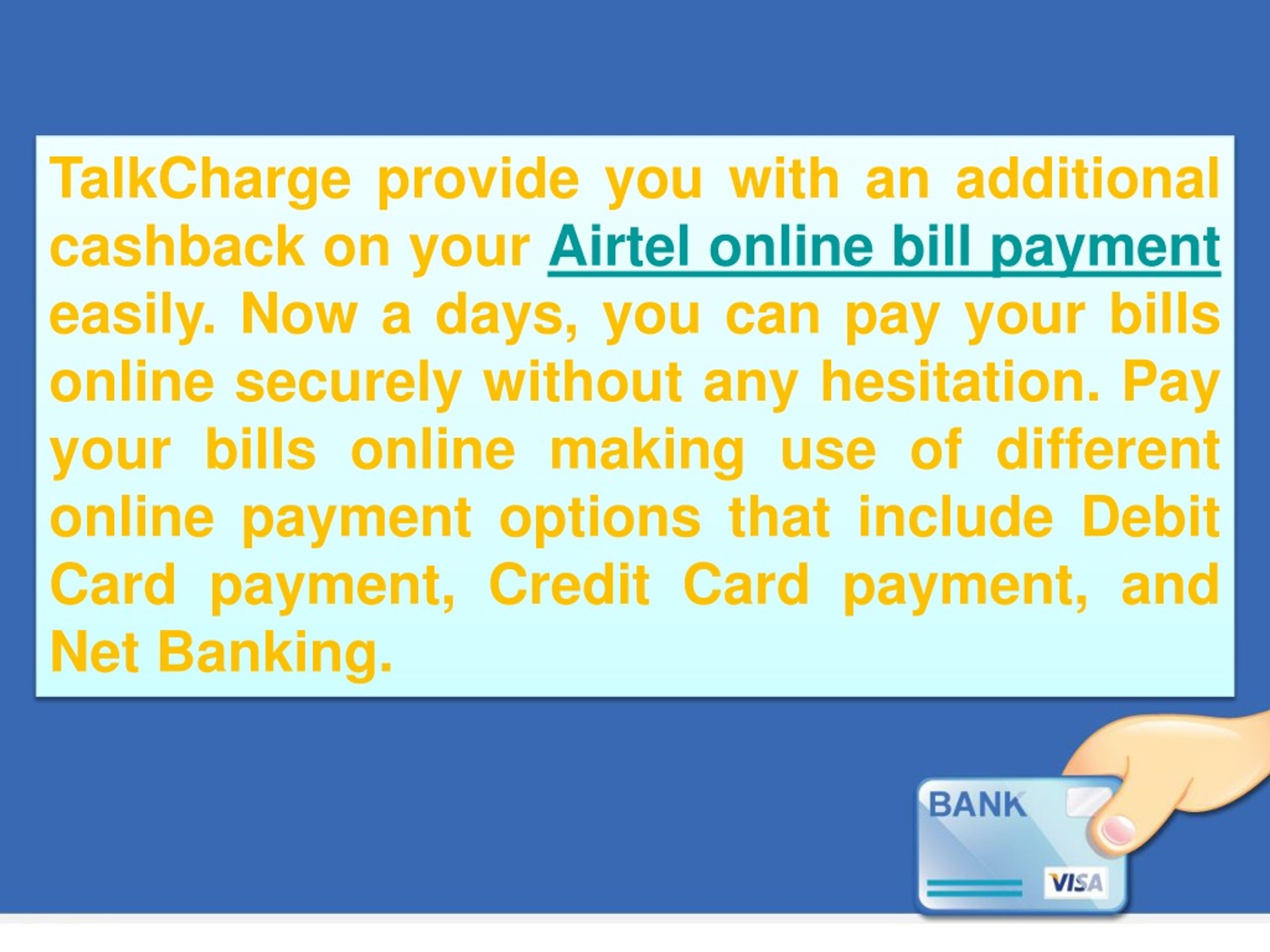 TalkCharge provide you with an additional cashback on your Airtel online bill payment easily. Now a days, you can pay your bills online securely without any hesitation. Pay your bills online making use of different online payment options that include Debit Card payment, Credit Card payment, and Net Banking.

BANK

VISA